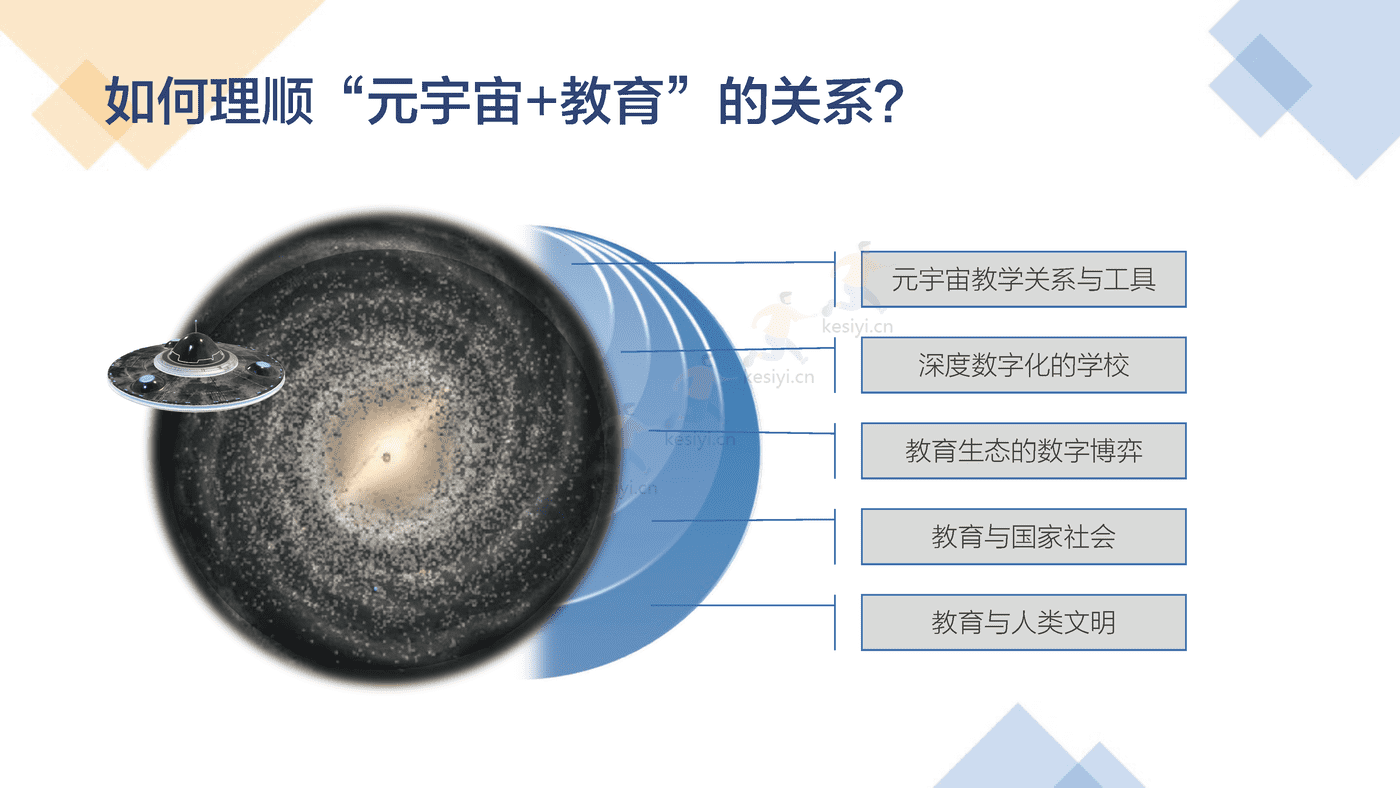 如何理顺“元宇宙+教育”的关系?

元宇宙教学关系与工具

深度数字化的学校

教育生态的数字博弈

教育与国家社会

教育与人类文明

kesiyi.cn
kesiyi.cn
kesiyi.cn
kesiyi.cn